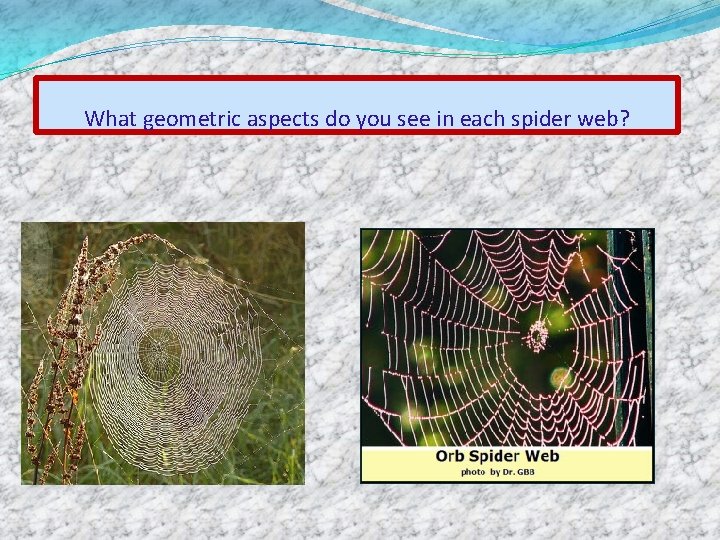 What geometric aspects do you see in each spider web?

Orb Spider Web
photo by Dr. GBB